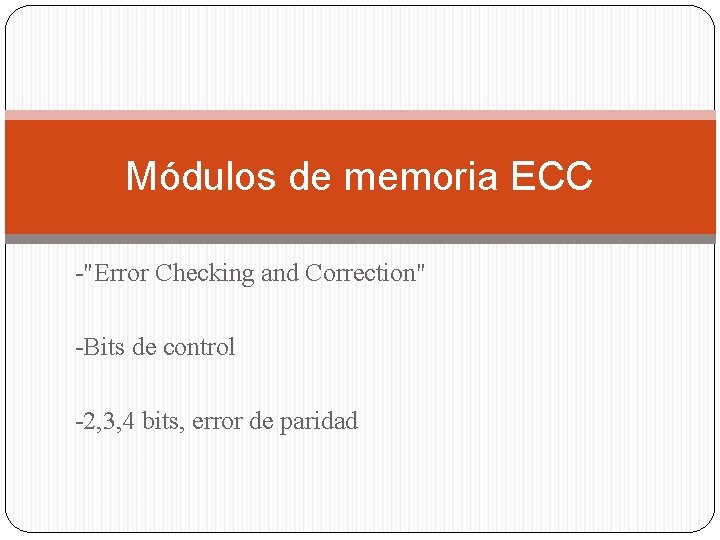 Módulos de memoria ECC

-"Error Checking and Correction"

-Bits de control

-2,3,4 bits, error de paridad